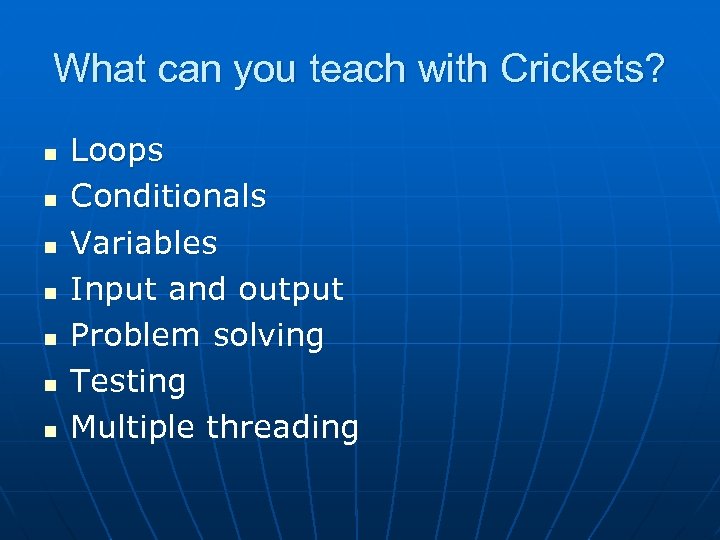 What can you teach with Crickets?

- Loops
- Conditionals
- Variables
- Input and output
- Problem solving
- Testing
- Multiple threading